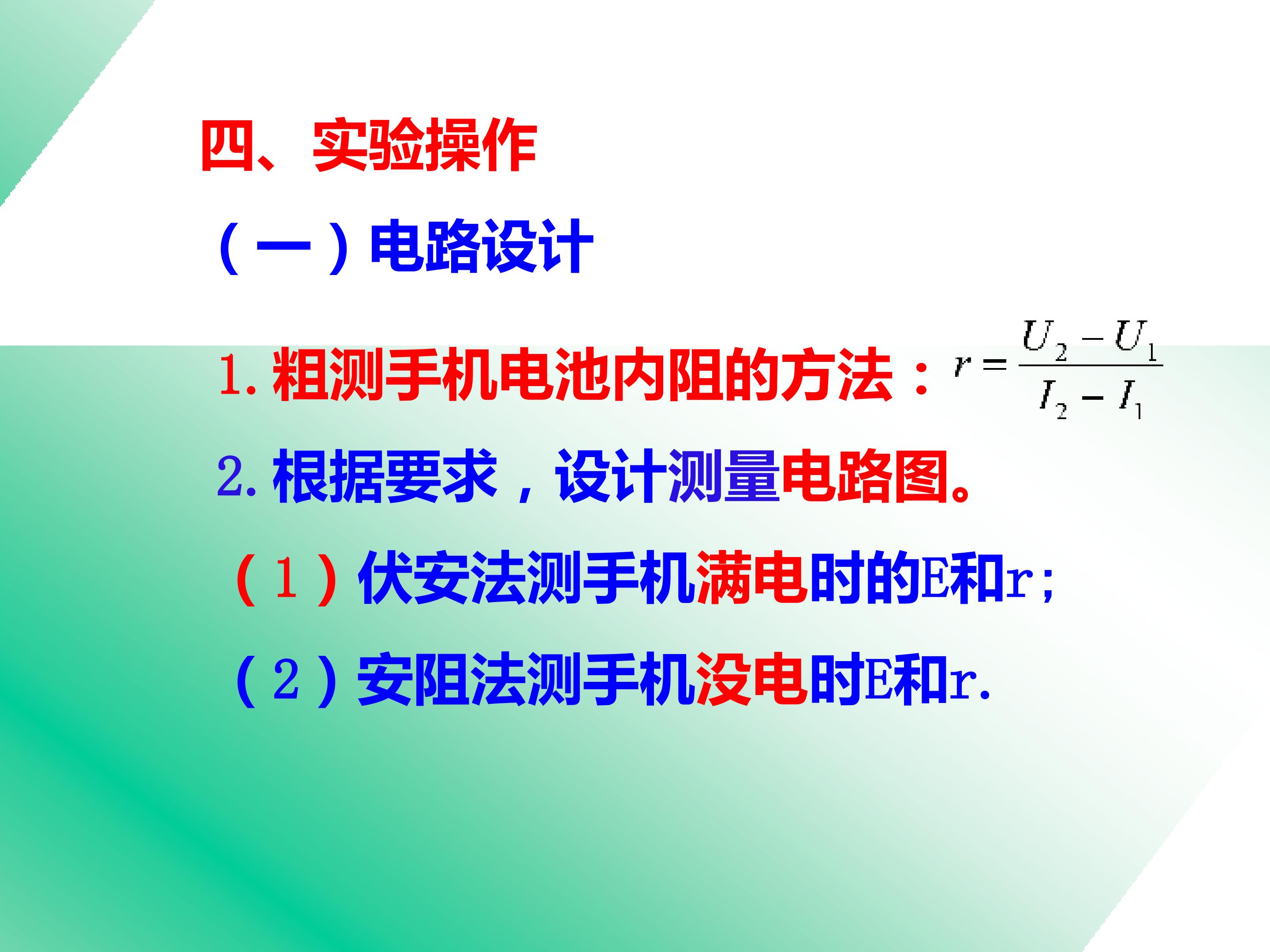 四、实验操作

（一）电路设计

1.粗测手机电池内阻的方法：$r=\frac{U_2-U_1}{I_2-I_1}$

2.根据要求，设计测量电路图。

（1）伏安法测手机满电时的E和r;

（2）安阻法测手机没电时E和r.